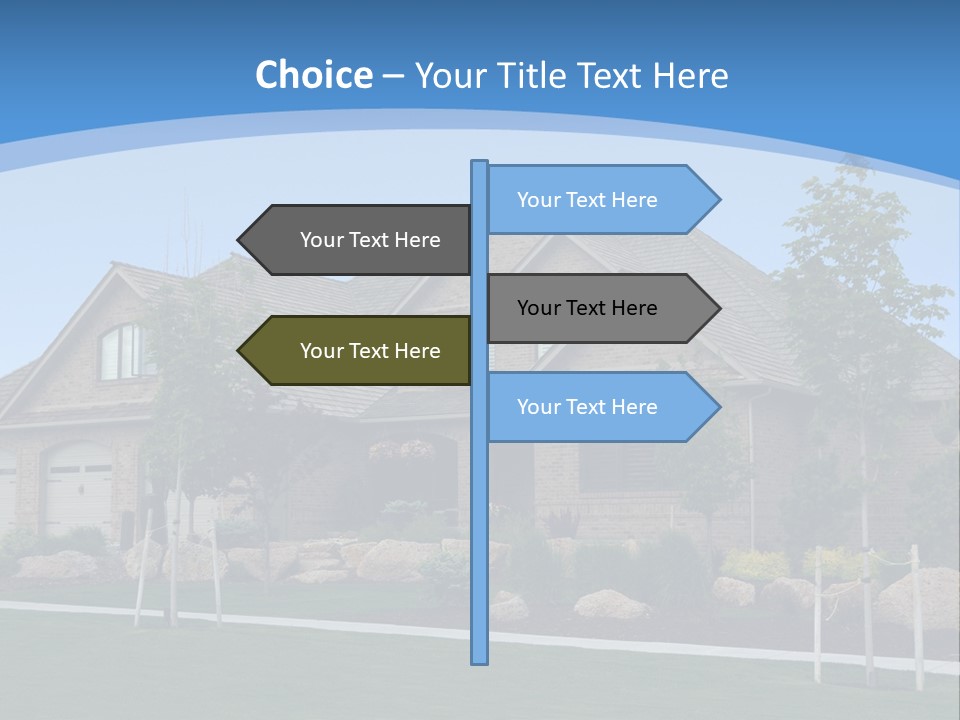 Choice – Your Title Text Here

Your Text Here

Your Text Here

Your Text Here

Your Text Here

Your Text Here